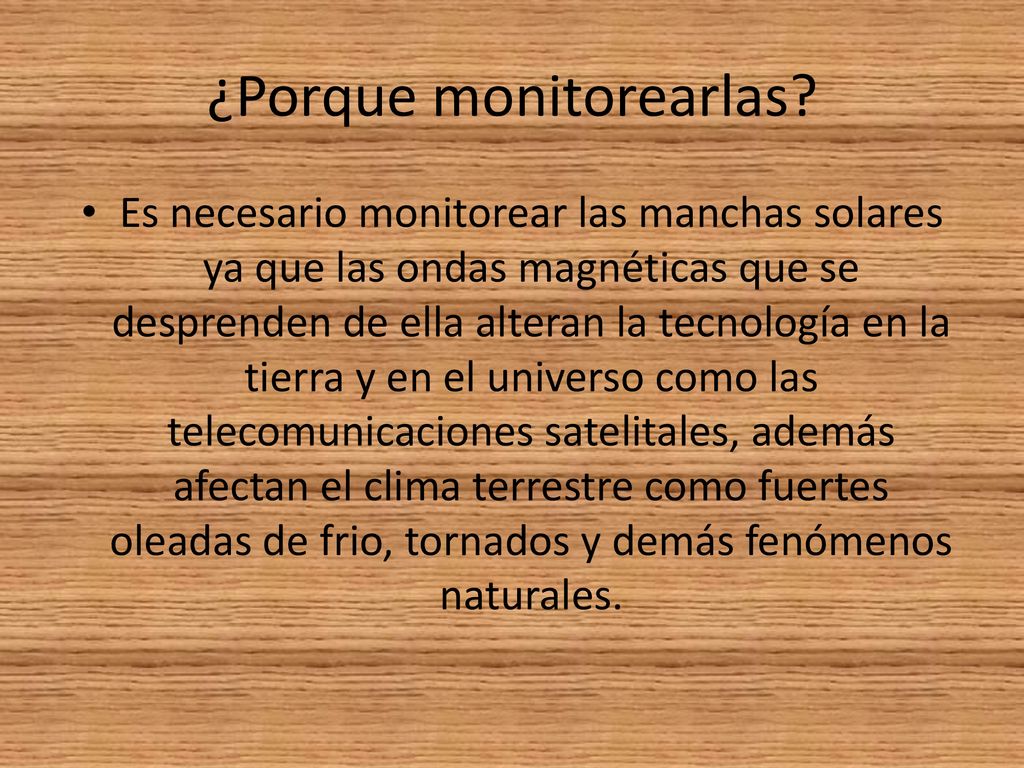 ¿Porque monitorearlas?

• Es necesario monitorear las manchas solares ya que las ondas magnéticas que se desprenden de ella alteran la tecnología en la tierra y en el universo como las telecomunicaciones satelitales, además afectan el clima terrestre como fuertes oleadas de frio, tornados y demás fenómenos naturales.